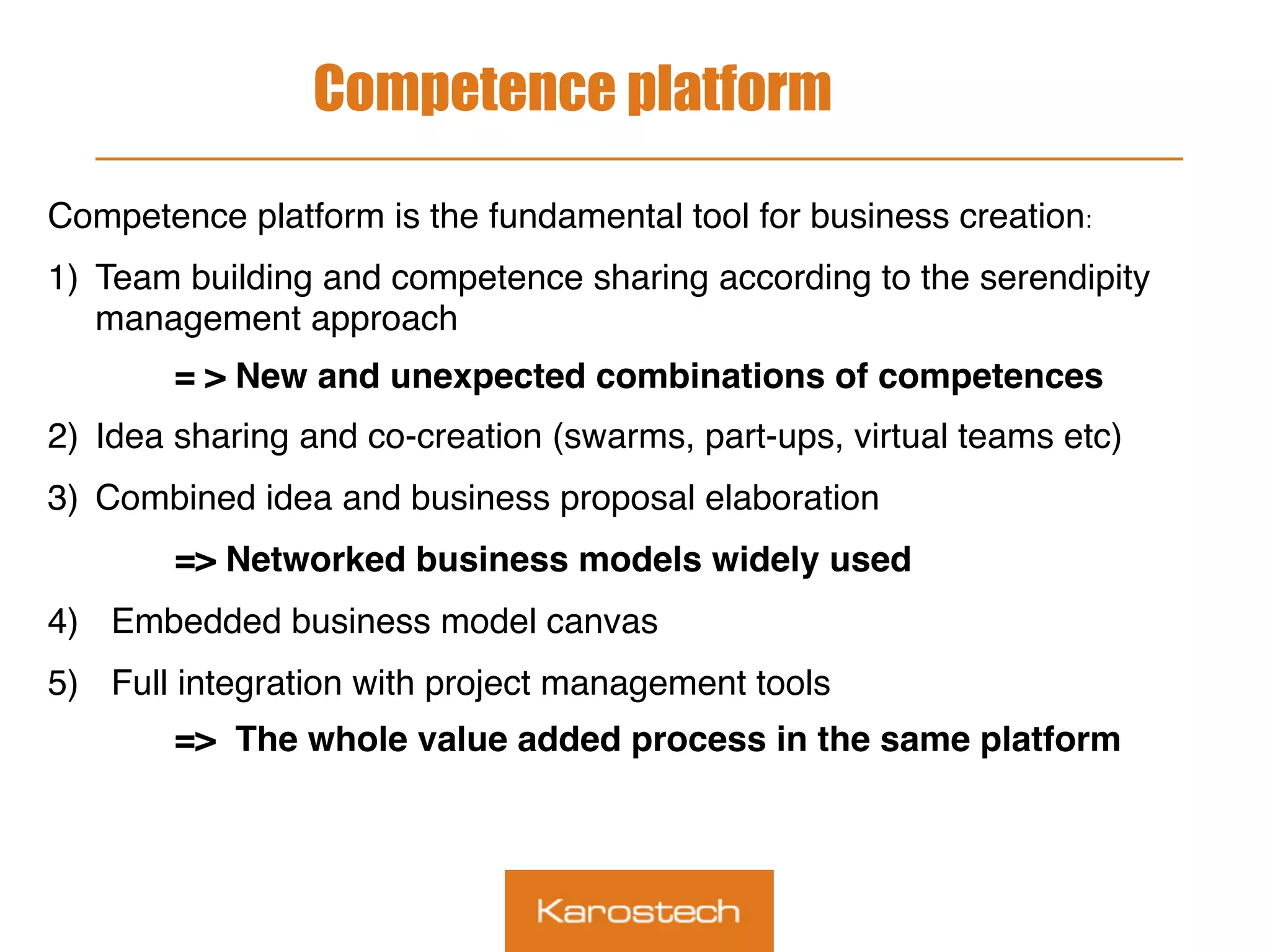 Competence platform

Competence platform is the fundamental tool for business creation:

1) Team building and competence sharing according to the serendipity management approach

= > New and unexpected combinations of competences

2) Idea sharing and co-creation (swarms, part-ups, virtual teams etc)

3) Combined idea and business proposal elaboration

=> Networked business models widely used

4) Embedded business model canvas

5) Full integration with project management tools

=> The whole value added process in the same platform

Karostech